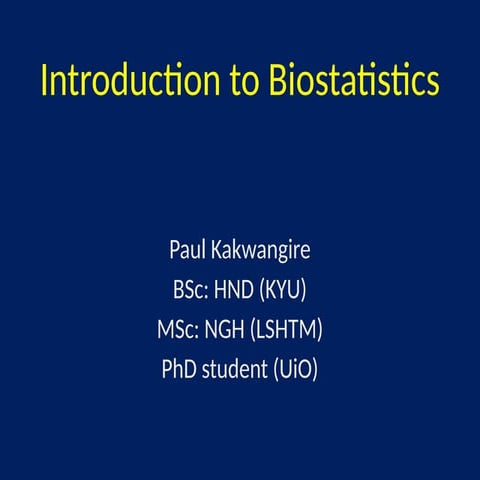 Introduction to Biostatistics

Paul Kakwangire
BSc: HND (KYU)
MSc: NGH (LSHTM)
PhD student (UiO)